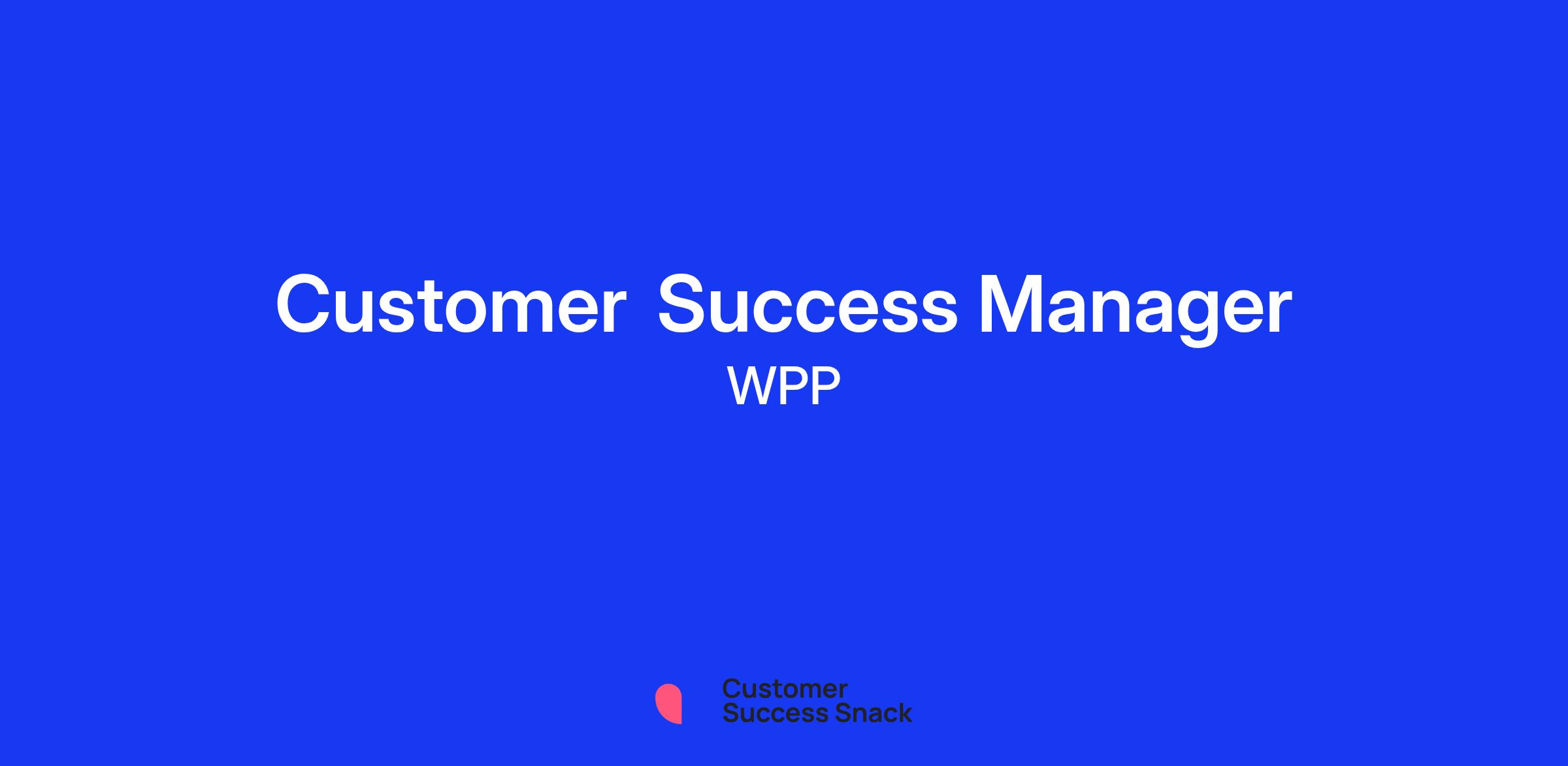 Customer Success Manager
WPP

Customer
Success Snack